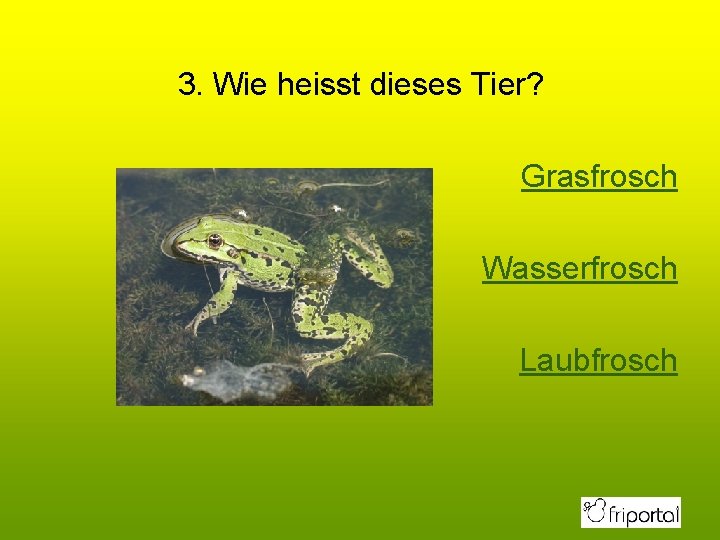 3. Wie heisst dieses Tier?

Grasfrosch

Wasserfrosch

Laubfrosch

friportal